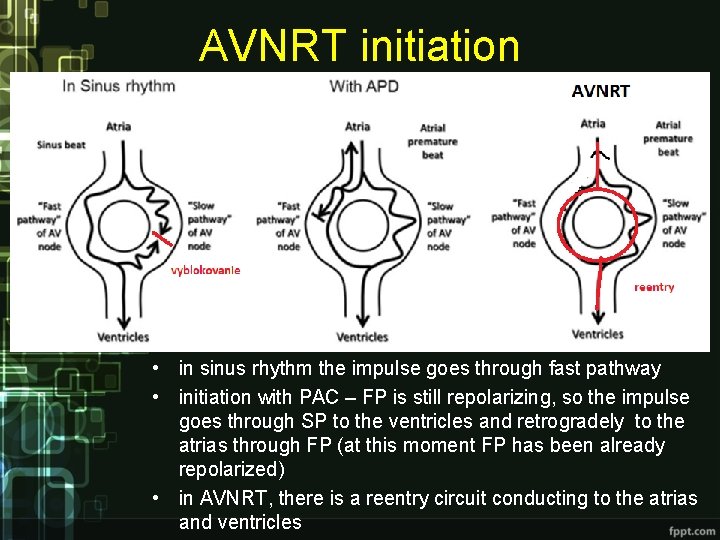 AVNRT initiation

In Sinus rhythm

Atria

Sinus beat

"Fast pathway" of AV node

"Slow pathway" of AV node

vyblokovanie

Ventricles

With APD

Atria

Atrial premature beat

"Fast pathway" of AV node

"Slow pathway" of AV node

Ventricles

AVNRT

Atria

Atrial premature beat

"Fast pathway" of AV node

"Slow pathway" of AV node

reentry

Ventricles

• in sinus rhythm the impulse goes through fast pathway
• initiation with PAC – FP is still repolarizing, so the impulse goes through SP to the ventricles and retrogradely to the atrias through FP (at this moment FP has been already repolarized)
• in AVNRT, there is a reentry circuit conducting to the atrias and ventricles

fppt.com